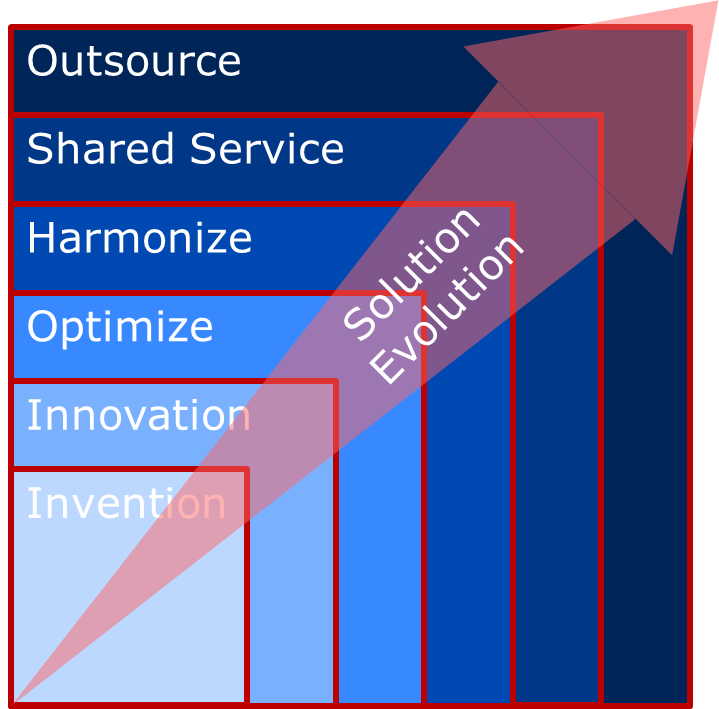 Outsource

Shared Service

Harmonize

Optimize

Innovation

Invention

Solution Evolution